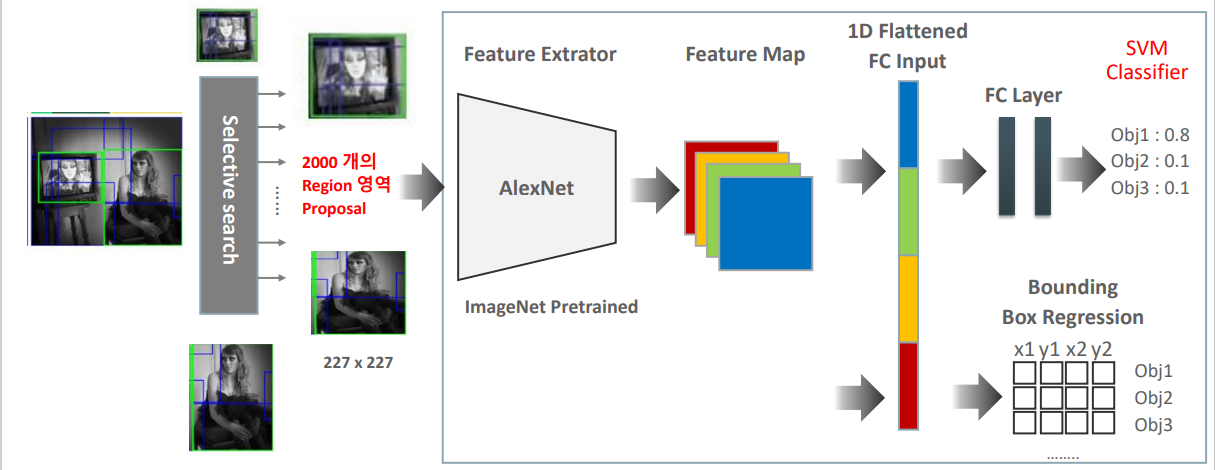 Selective search

2000 개의 Region 영역 Proposal

227 x 227

Feature Extrator

AlexNet

ImageNet Pretrained

Feature Map

1D Flattened FC Input

FC Layer

SVM Classifier

Obj1 : 0.8
Obj2 : 0.1
Obj3 : 0.1

Bounding Box Regression

x1 y1 x2 y2

Obj1
Obj2
Obj3

........